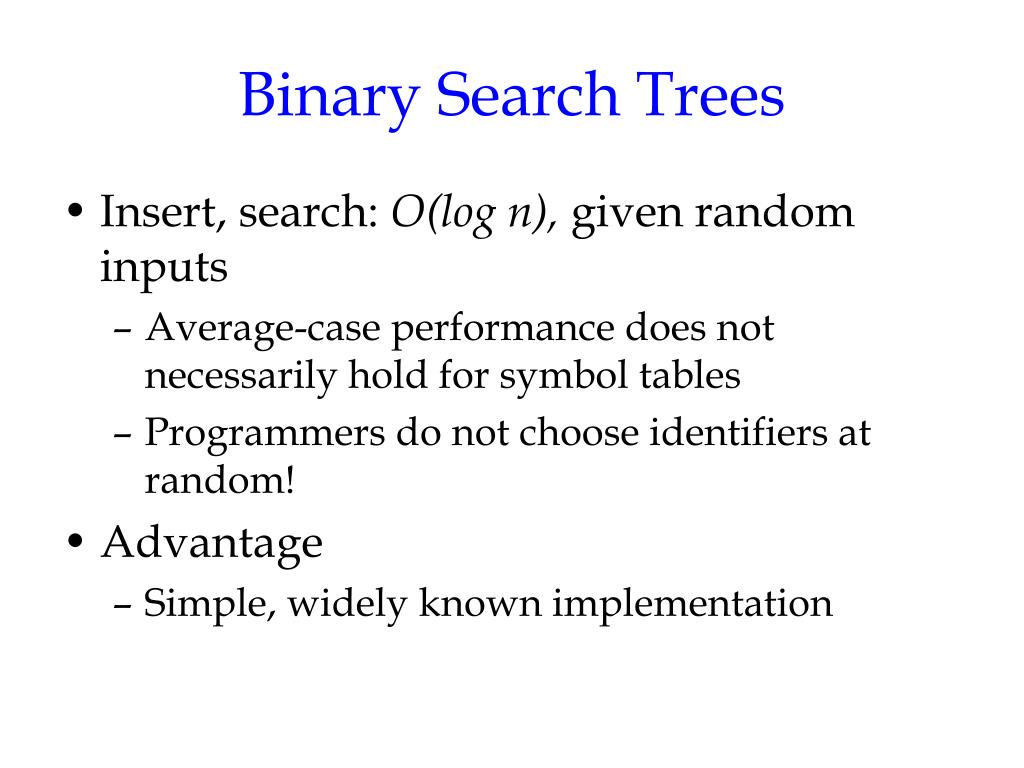 Binary Search Trees

• Insert, search: $O(\log n)$, given random inputs
– Average-case performance does not necessarily hold for symbol tables
– Programmers do not choose identifiers at random!

• Advantage
– Simple, widely known implementation